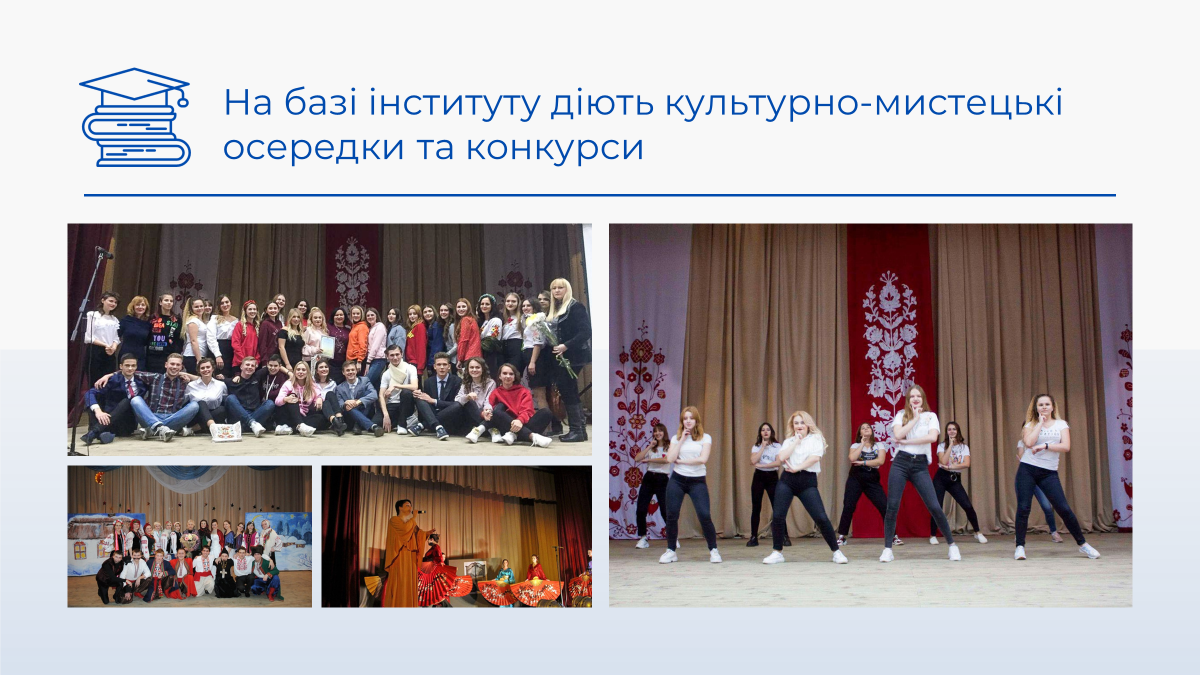 На базі інституту діють культурно-мистецькі осередки та конкурси